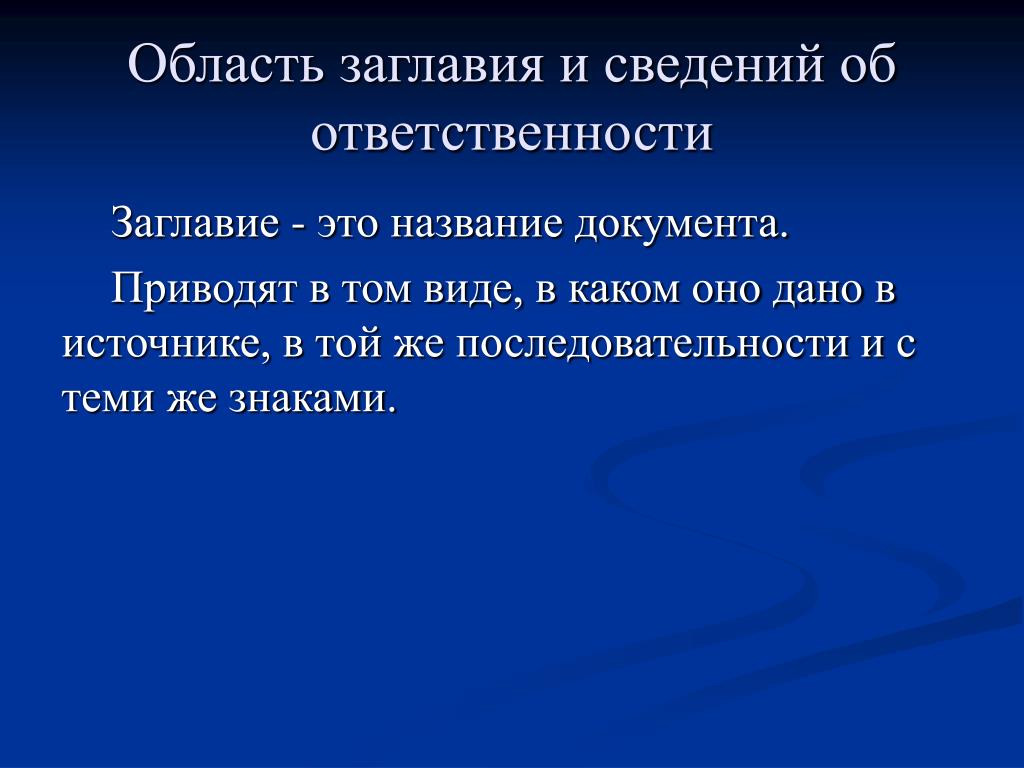 Область заглавия и сведений об ответственности

Заглавие - это название документа.

Приводят в том виде, в каком оно дано в источнике, в той же последовательности и с теми же знаками.